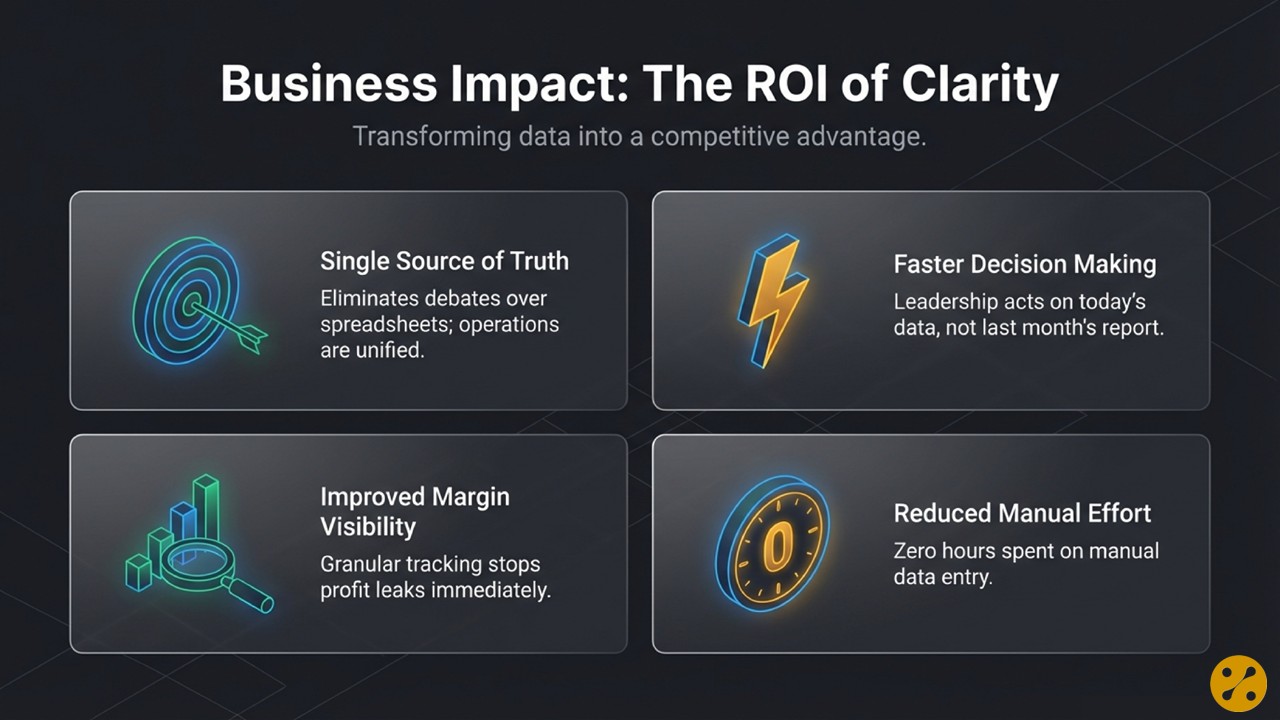 Business Impact: The ROI of Clarity

Transforming data into a competitive advantage.

Single Source of Truth

Eliminates debates over spreadsheets; operations are unified.

Faster Decision Making

Leadership acts on today's data, not last month's report.

Improved Margin Visibility

Granular tracking stops profit leaks immediately.

0

Reduced Manual Effort

Zero hours spent on manual data entry.